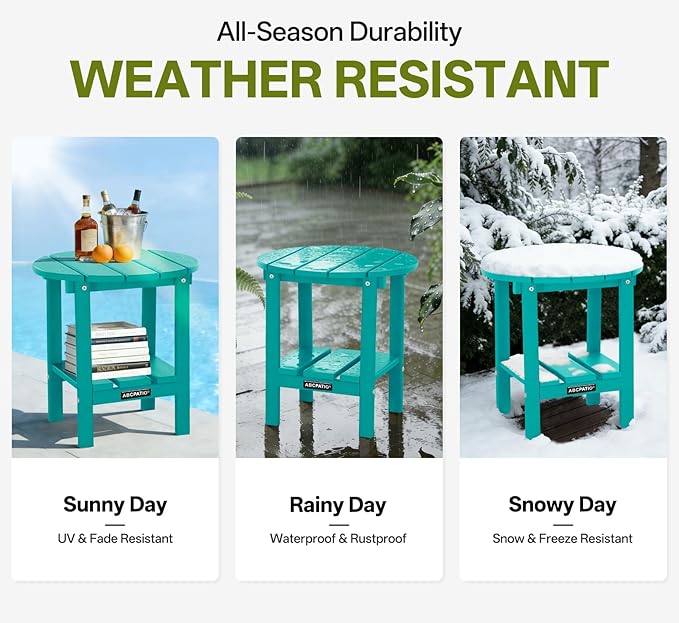 All-Season Durability

WEATHER RESISTANT

ABCPATIO

Sunny Day

UV & Fade Resistant

ABCPATIO

Rainy Day

Waterproof & Rustproof

ABCPATIO

Snowy Day

Snow & Freeze Resistant